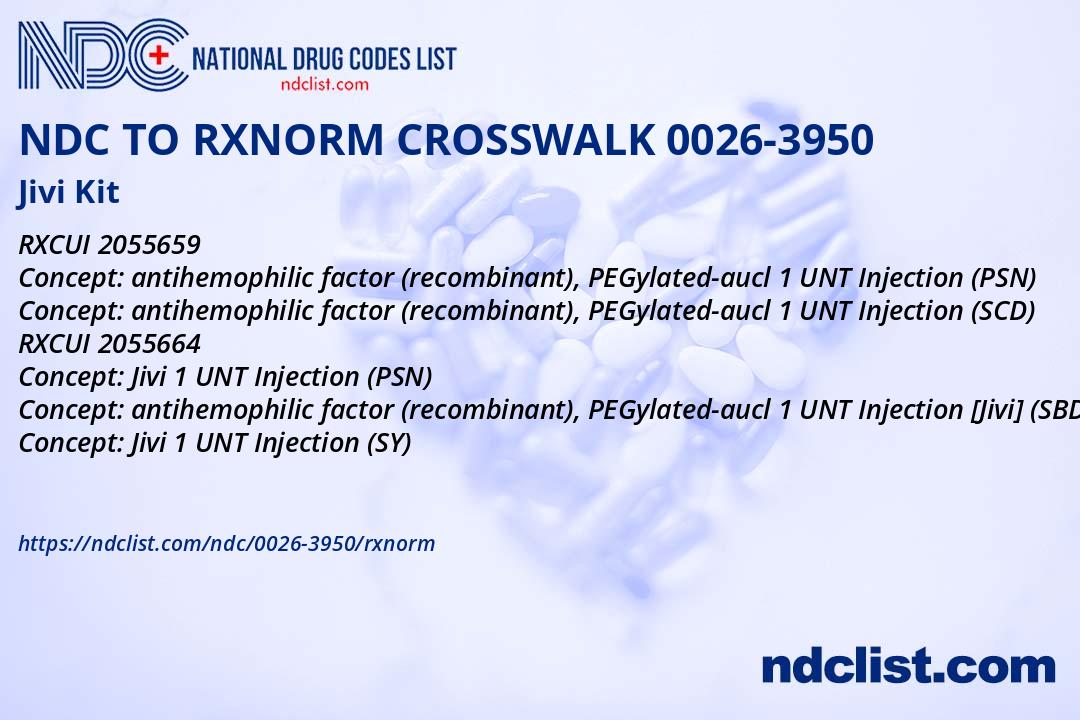 NDC NATIONAL DRUG CODES LIST
ndclist.com

NDC TO RXNORM CROSSWALK 0026-3950

Jivi Kit

RXCUI 2055659
Concept: antihemophilic factor (recombinant), PEGylated-aucl 1 UNT Injection (PSN)
Concept: antihemophilic factor (recombinant), PEGylated-aucl 1 UNT Injection (SCD)
RXCUI 2055664
Concept: Jivi 1 UNT Injection (PSN)
Concept: antihemophilic factor (recombinant), PEGylated-aucl 1 UNT Injection [Jivi] (SBD
Concept: Jivi 1 UNT Injection (SY)

https://ndclist.com/ndc/0026-3950/rxnorm

ndclist.com